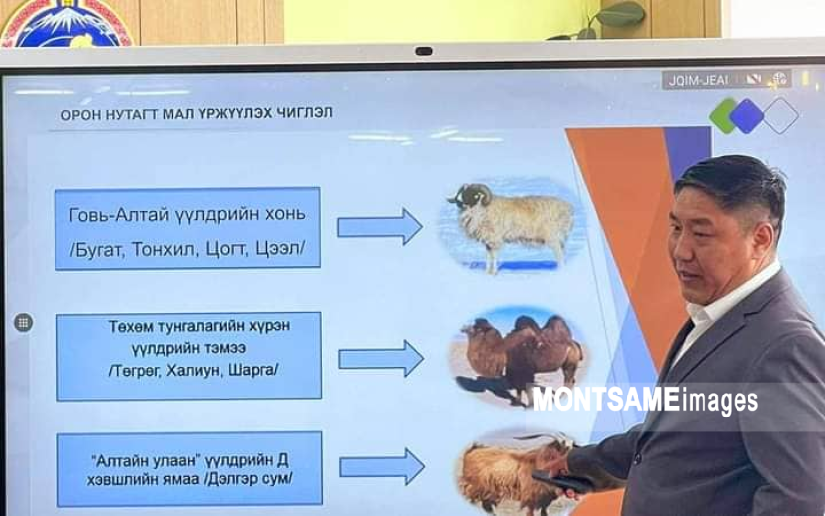 JQIM-JEAI

ОРОН НУТАГТ МАЛ ҮРЖҮҮЛЭХ ЧИГЛЭЛ

Говь-Алтай үүлдрийн хонь /Бугат, Тонхил, Цогт, Цээл/

Төхөм тунгалагийн хүрэн үүлдрийн тэмээ /Төгрөг, Халиун, Шарга/

"Алтайн улаан" үүлдрийн Д хэвшлийн ямаа /Дэлгэр сум/

MONTSAMEimages